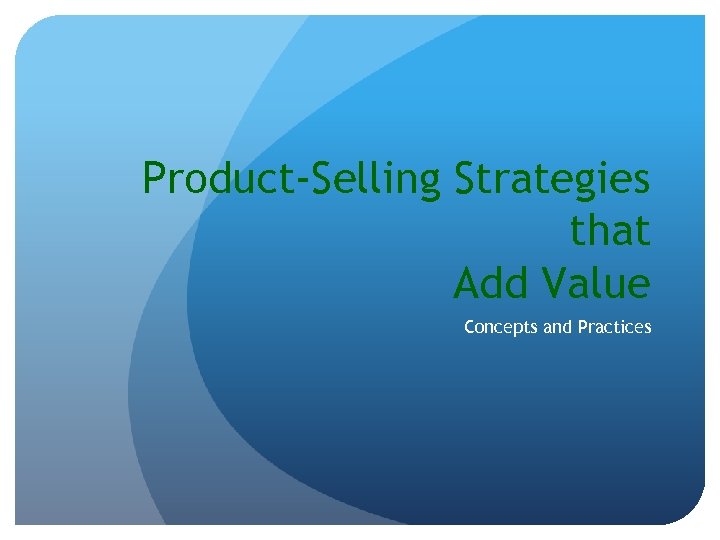 Product-Selling Strategies that Add Value

Concepts and Practices